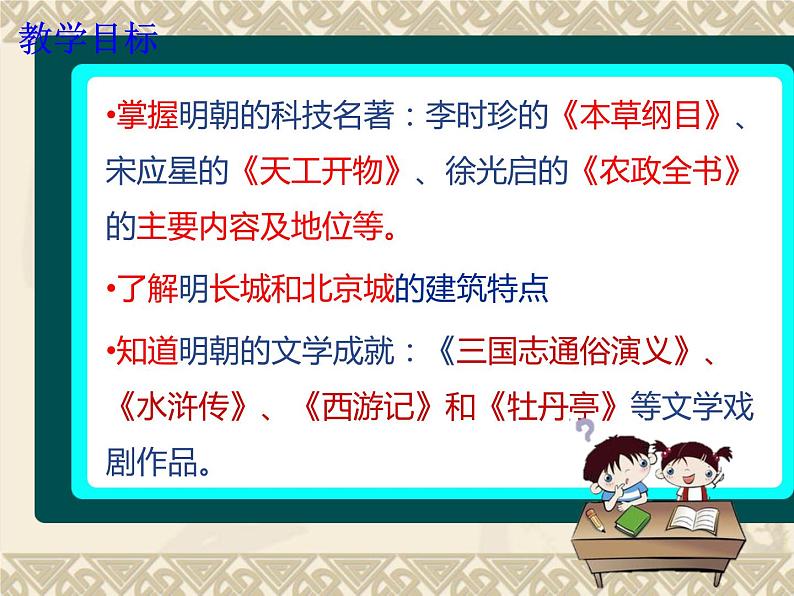 教学目标

•掌握明朝的科技名著：李时珍的《本草纲目》、宋应星的《天工开物》、徐光启的《农政全书》的主要内容及地位等。

•了解明长城和北京城的建筑特点

•知道明朝的文学成就：《三国志通俗演义》、《水浒传》、《西游记》和《牡丹亭》等文学戏剧作品。